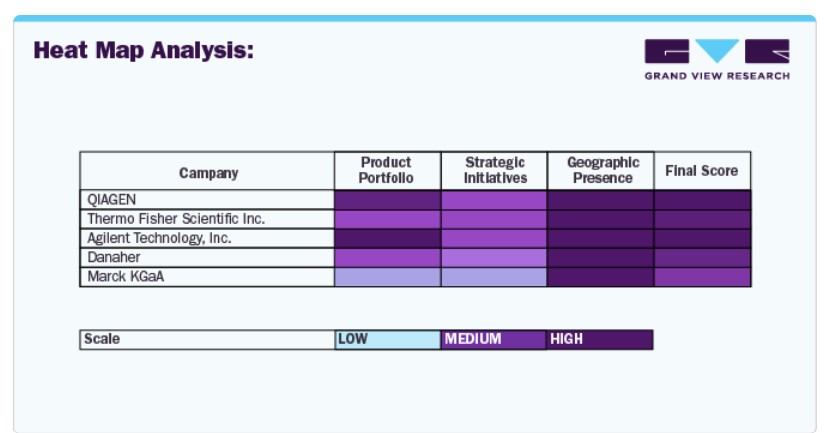 Heat Map Analysis:

GRAND VIEW RESEARCH

| Campany | Product Portfolio | Strategic Initiatives | Geographic Presence | Final Score |
|---|---|---|---|---|
| QIAGEN | | | | |
| Thermo Fisher Scientific Inc. | | | | |
| Agilent Technology, Inc. | | | | |
| Danaher | | | | |
| Marck KGaA | | | | |

| Scale | LOW | MEDIUM | HIGH |
|---|---|---|---|